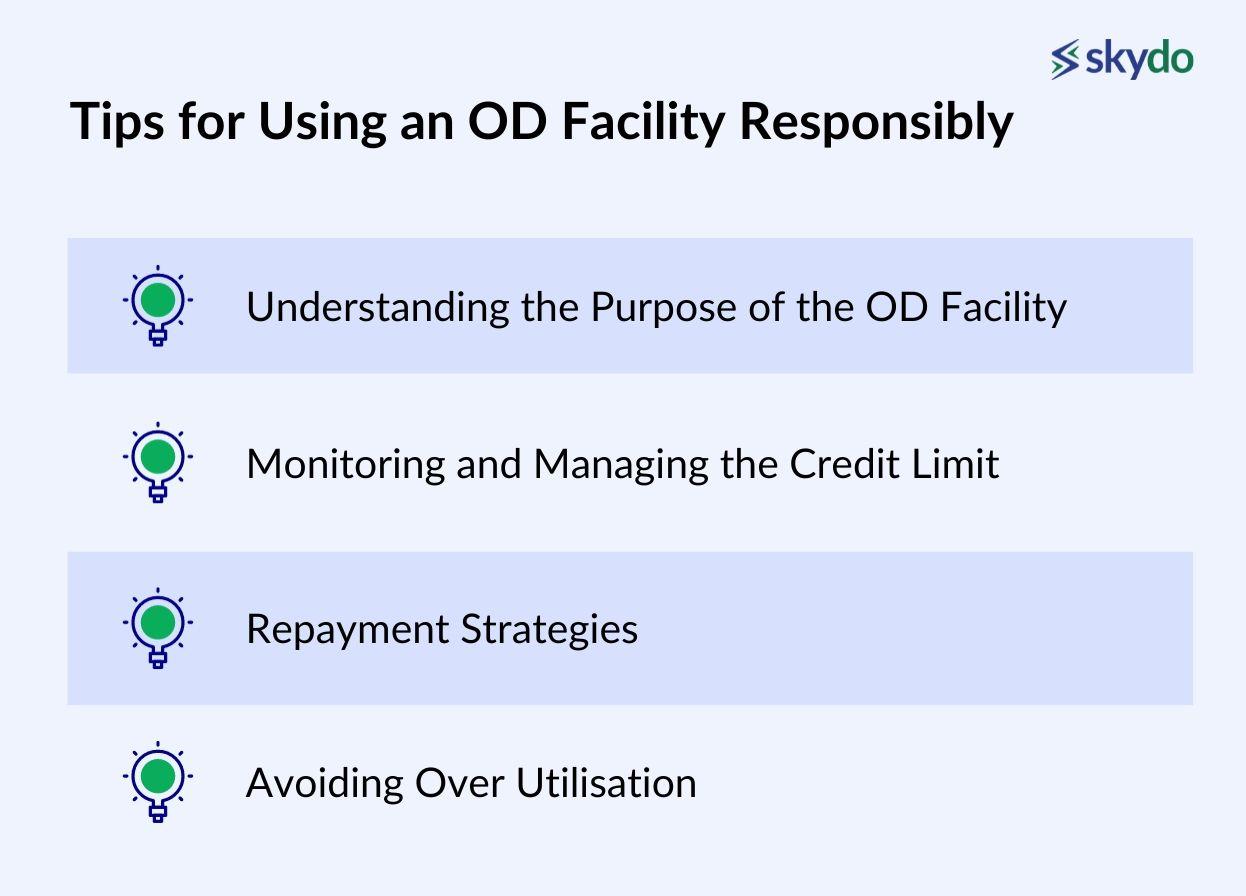 skydo

Tips for Using an OD Facility Responsibly

Understanding the Purpose of the OD Facility

Monitoring and Managing the Credit Limit

Repayment Strategies

Avoiding Over Utilisation